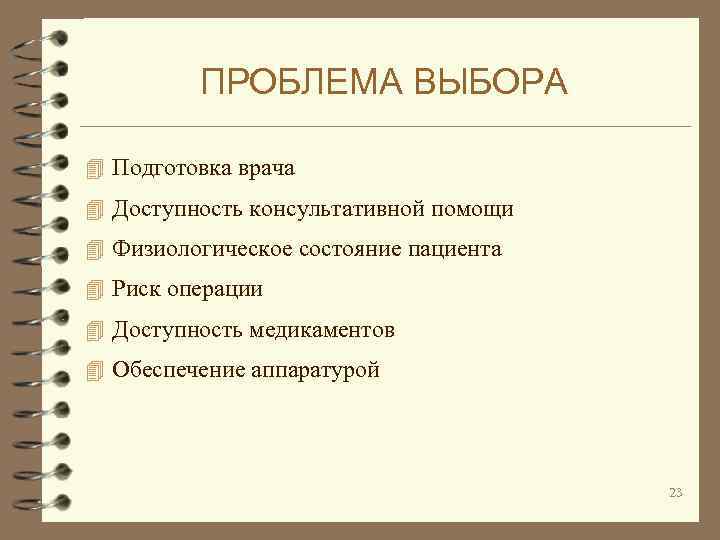 ПРОБЛЕМА ВЫБОРА

Подготовка врача
Доступность консультативной помощи
Физиологическое состояние пациента
Риск операции
Доступность медикаментов
Обеспечение аппаратурой

23